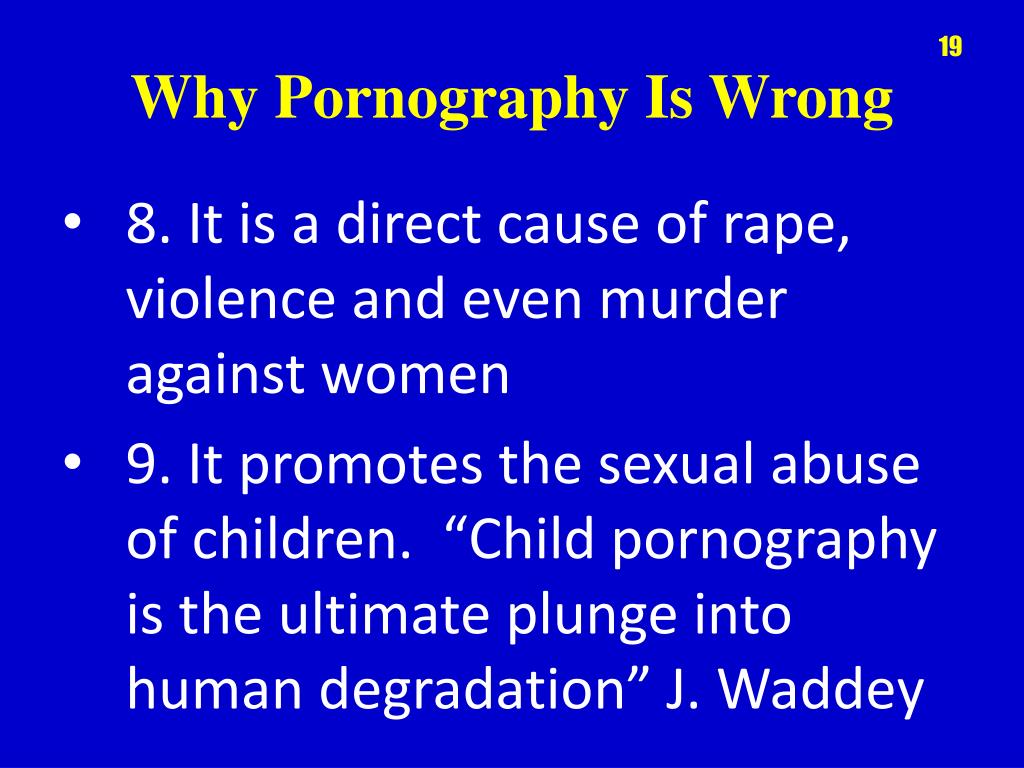 19

Why Pornography Is Wrong

• 8. It is a direct cause of rape, violence and even murder against women

• 9. It promotes the sexual abuse of children. “Child pornography is the ultimate plunge into human degradation” J. Waddey